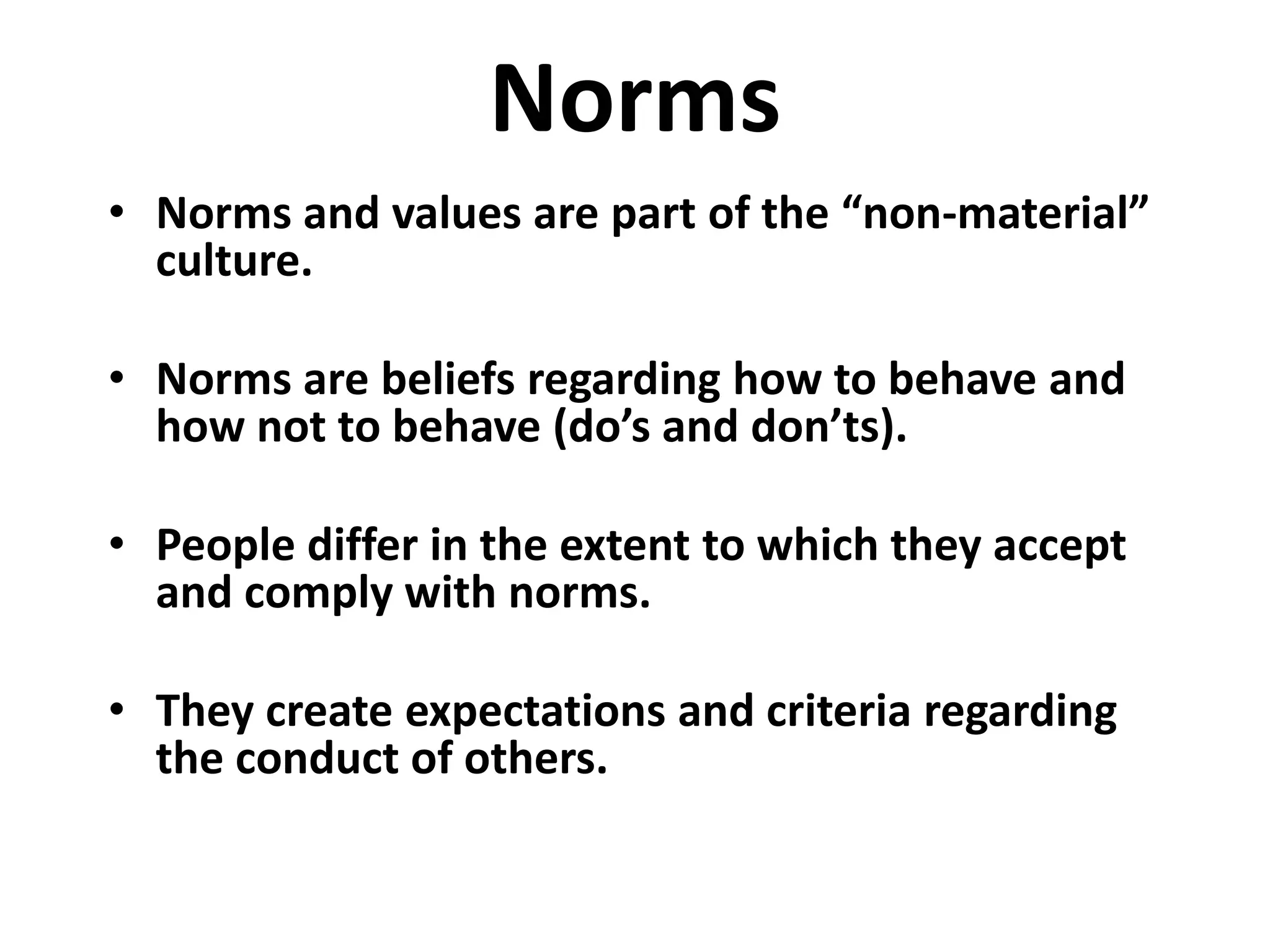 Norms

• Norms and values are part of the “non-material” culture.

• Norms are beliefs regarding how to behave and how not to behave (do’s and don’ts).

• People differ in the extent to which they accept and comply with norms.

• They create expectations and criteria regarding the conduct of others.